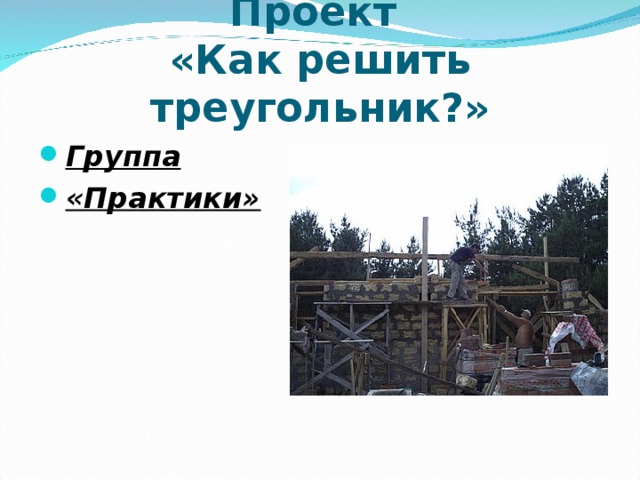 Проект
«Как решить треугольник?»

Группа

«Практики»